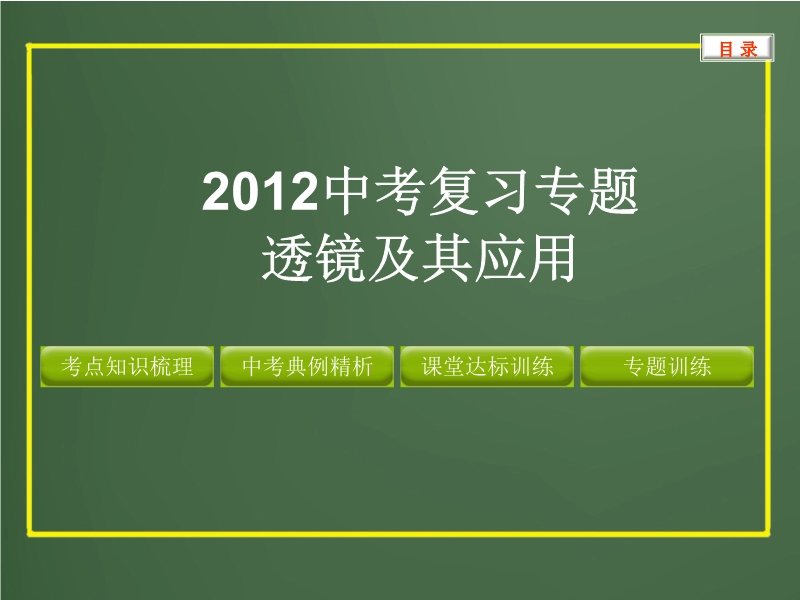 目 录

2012中考复习专题
透镜及其应用

考点知识梳理

中考典例精析

课堂达标训练

专题训练